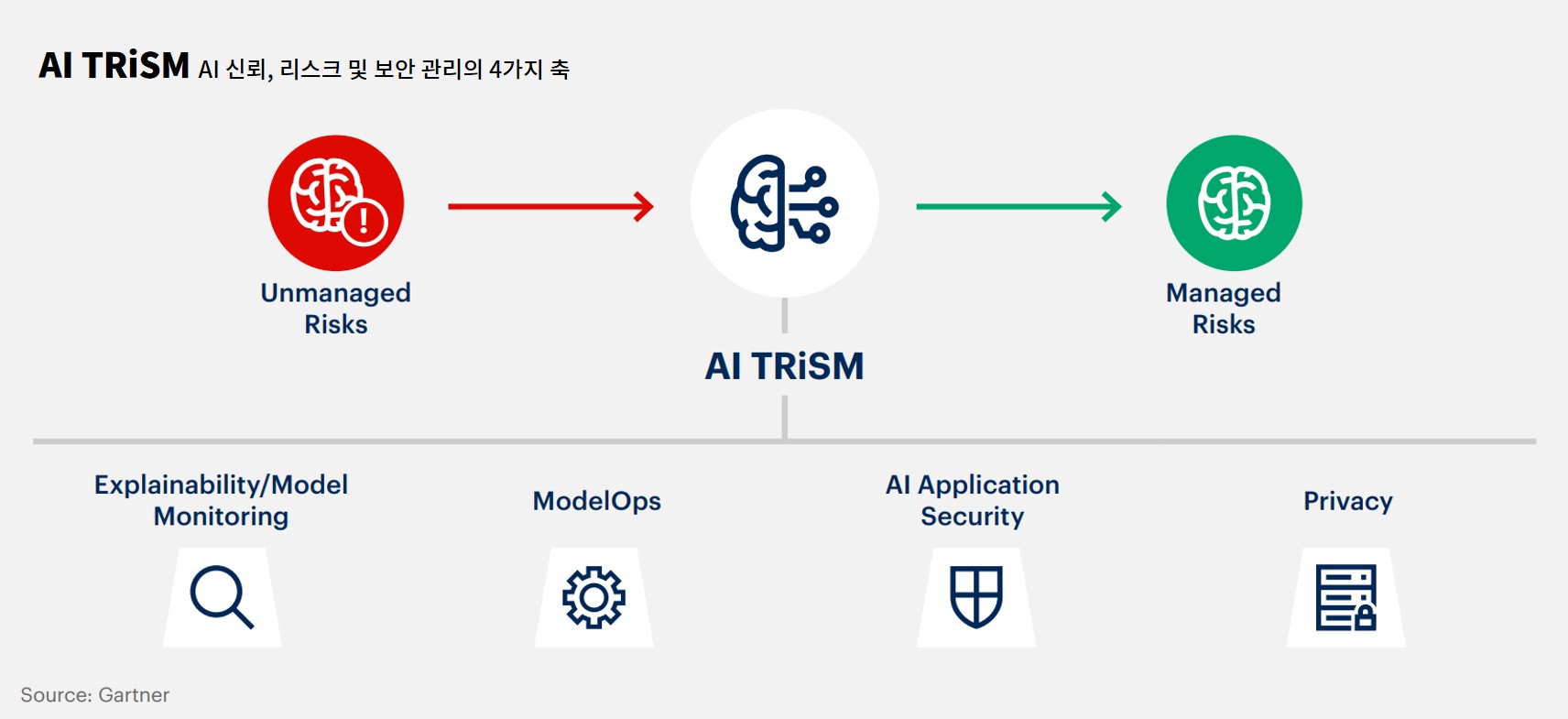 AI TRiSM AI 신뢰, 리스크 및 보안 관리의 4가지 축

Unmanaged Risks

AI TRiSM

Managed Risks

Explainability/Model Monitoring

ModelOps

AI Application Security

Privacy

Source: Gartner